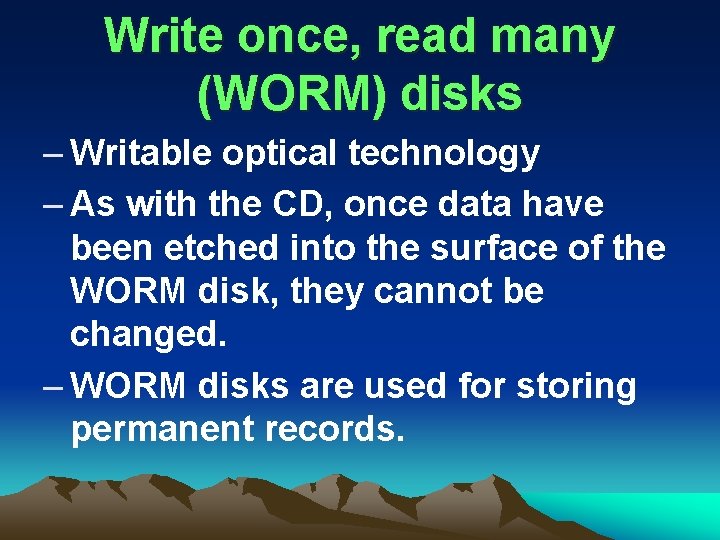 Write once, read many (WORM) disks

– Writable optical technology

– As with the CD, once data have been etched into the surface of the WORM disk, they cannot be changed.

– WORM disks are used for storing permanent records.